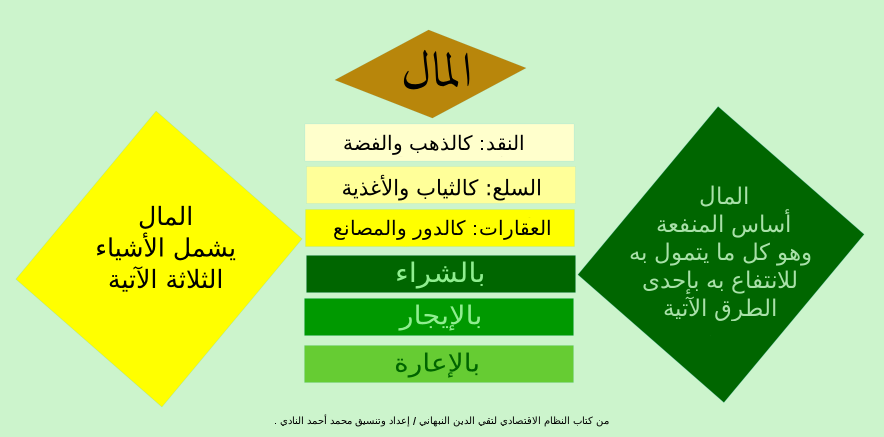 المال

المال
أساس المنفعة
وهو كل ما يتمول به
للانتفاع به بإحدى
الطرق الآتية

النقد: كالذهب والفضة
السلع: كالثياب والأغذية
العقارات: كالدور والمصانع
بالشراء
بالإيجار
بالإعارة

المال
يشمل الأشياء
الثلاثة الآتية

من كتاب النظام الاقتصادي لتقي الدين النبهاني / إعداد وتنسيق محمد أحمد النادي .